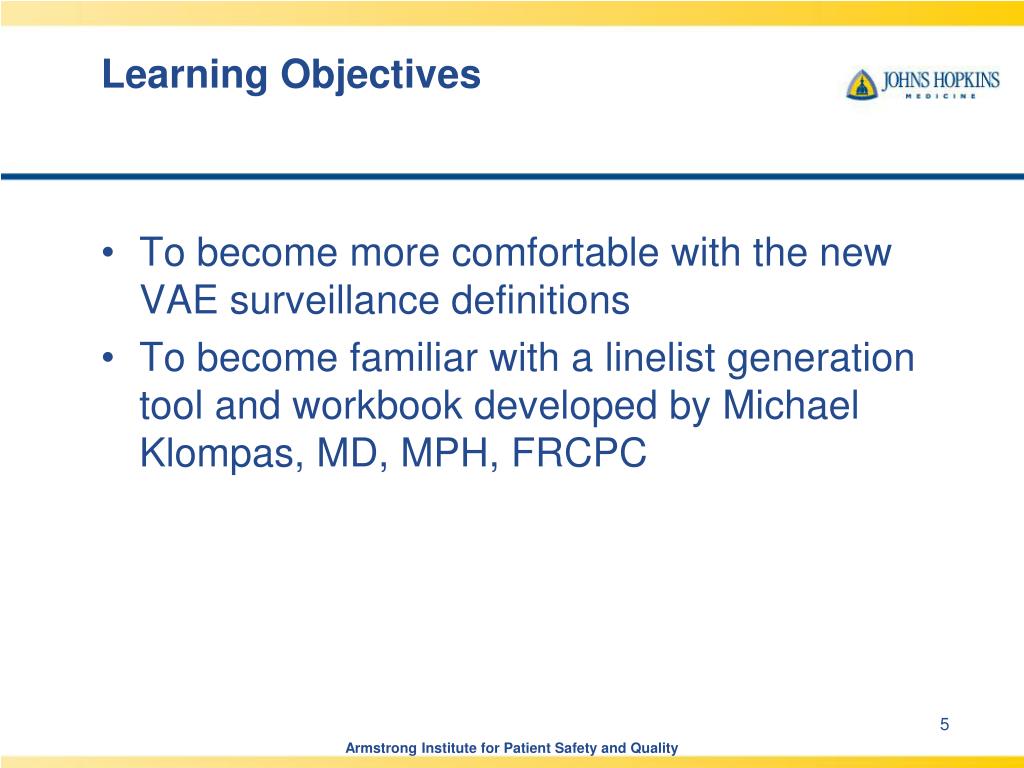 Learning Objectives

JOHNS HOPKINS
MEDICINE

• To become more comfortable with the new VAE surveillance definitions
• To become familiar with a linelist generation tool and workbook developed by Michael Klompas, MD, MPH, FRCPC

5

Armstrong Institute for Patient Safety and Quality